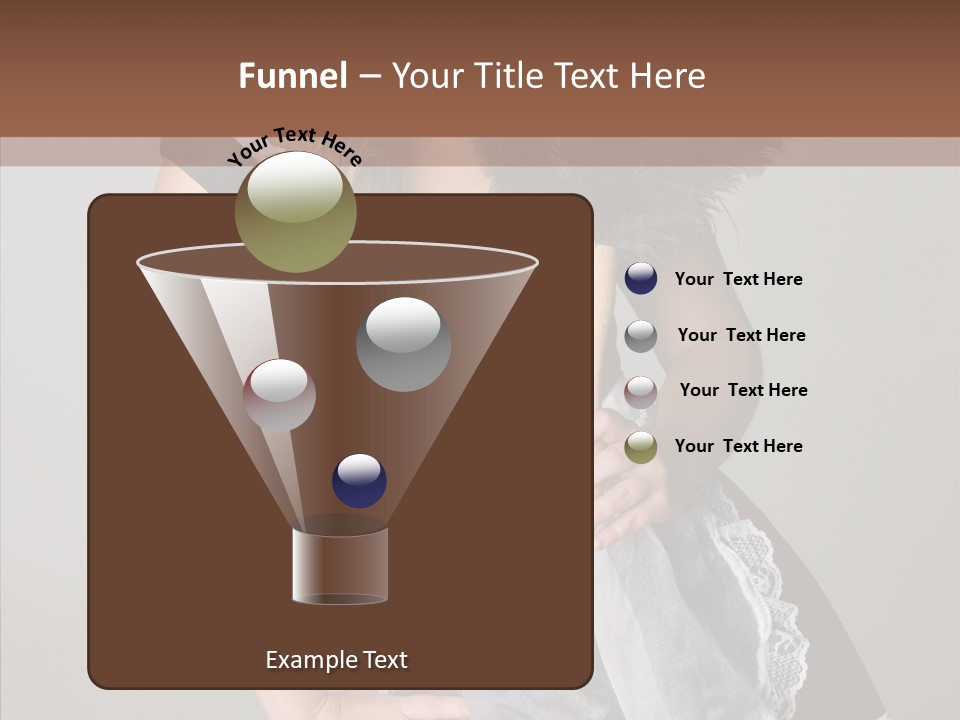 Funnel – Your Title Text Here

Your Text Here

Your Text Here

Your Text Here

Your Text Here

Your Text Here

Example Text